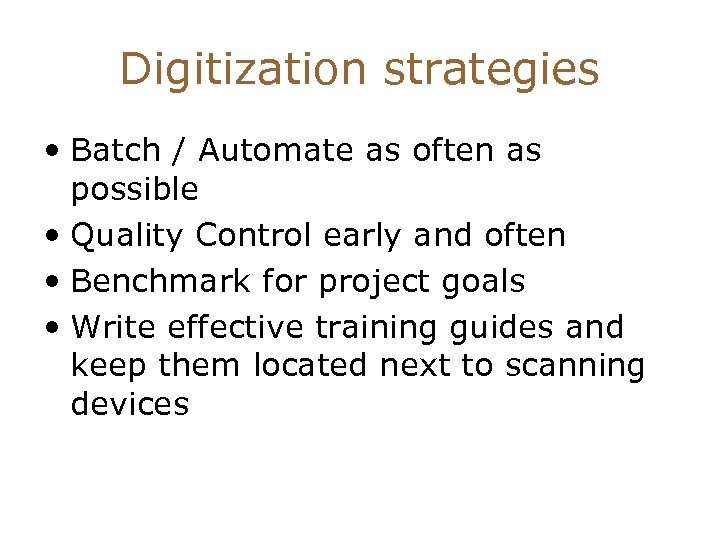 Digitization strategies

• Batch / Automate as often as possible
• Quality Control early and often
• Benchmark for project goals
• Write effective training guides and keep them located next to scanning devices